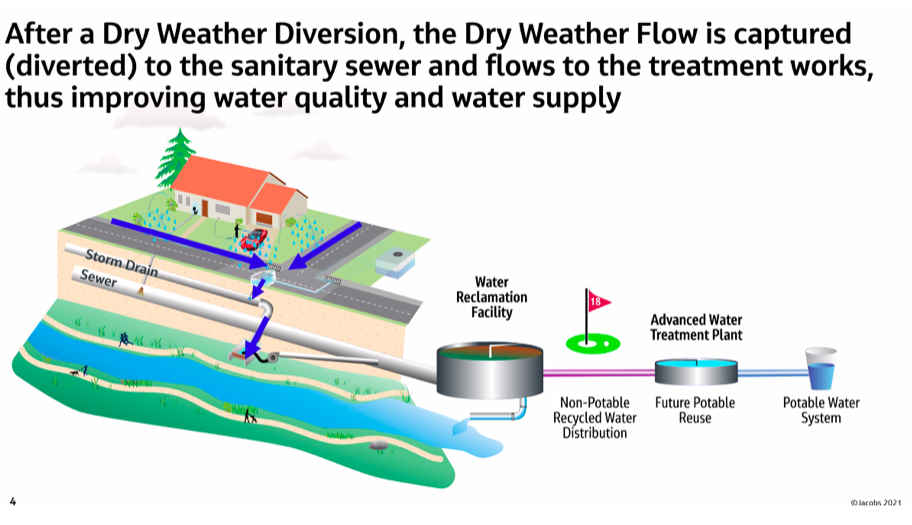 After a Dry Weather Diversion, the Dry Weather Flow is captured (diverted) to the sanitary sewer and flows to the treatment works, thus improving water quality and water supply

Storm Drain
Sewer

Water Reclamation Facility

18

Advanced Water Treatment Plant

Non-Potable Recycled Water Distribution

Future Potable Reuse

Potable Water System

4

©Jacobs 2021